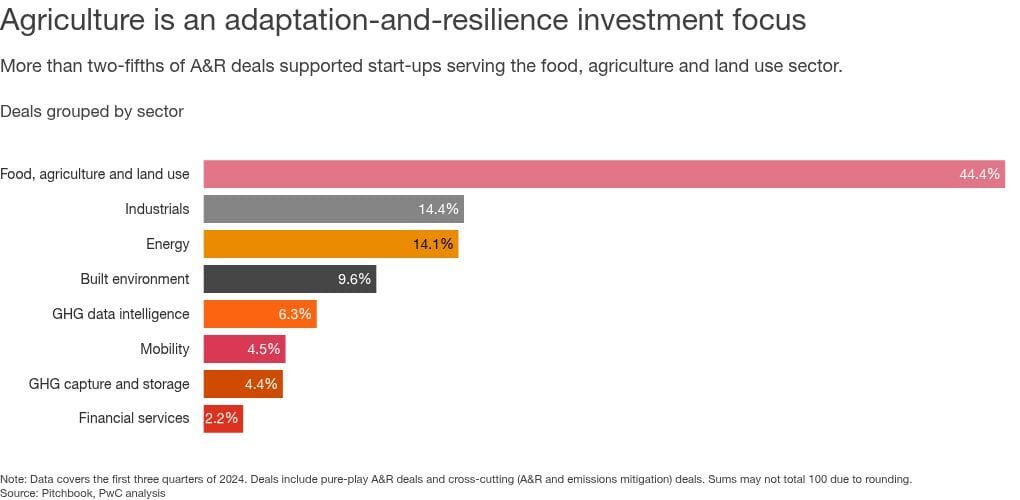 Agriculture is an adaptation-and-resilience investment focus

More than two-fifths of A&R deals supported start-ups serving the food, agriculture and land use sector.

Deals grouped by sector

Food, agriculture and land use 44.4%
Industrials 14.4%
Energy 14.1%
Built environment 9.6%
GHG data intelligence 6.3%
Mobility 4.5%
GHG capture and storage 4.4%
Financial services 2.2%

Note: Data covers the first three quarters of 2024. Deals include pure-play A&R deals and cross-cutting (A&R and emissions mitigation) deals. Sums may not total 100 due to rounding.
Source: Pitchbook, PwC analysis